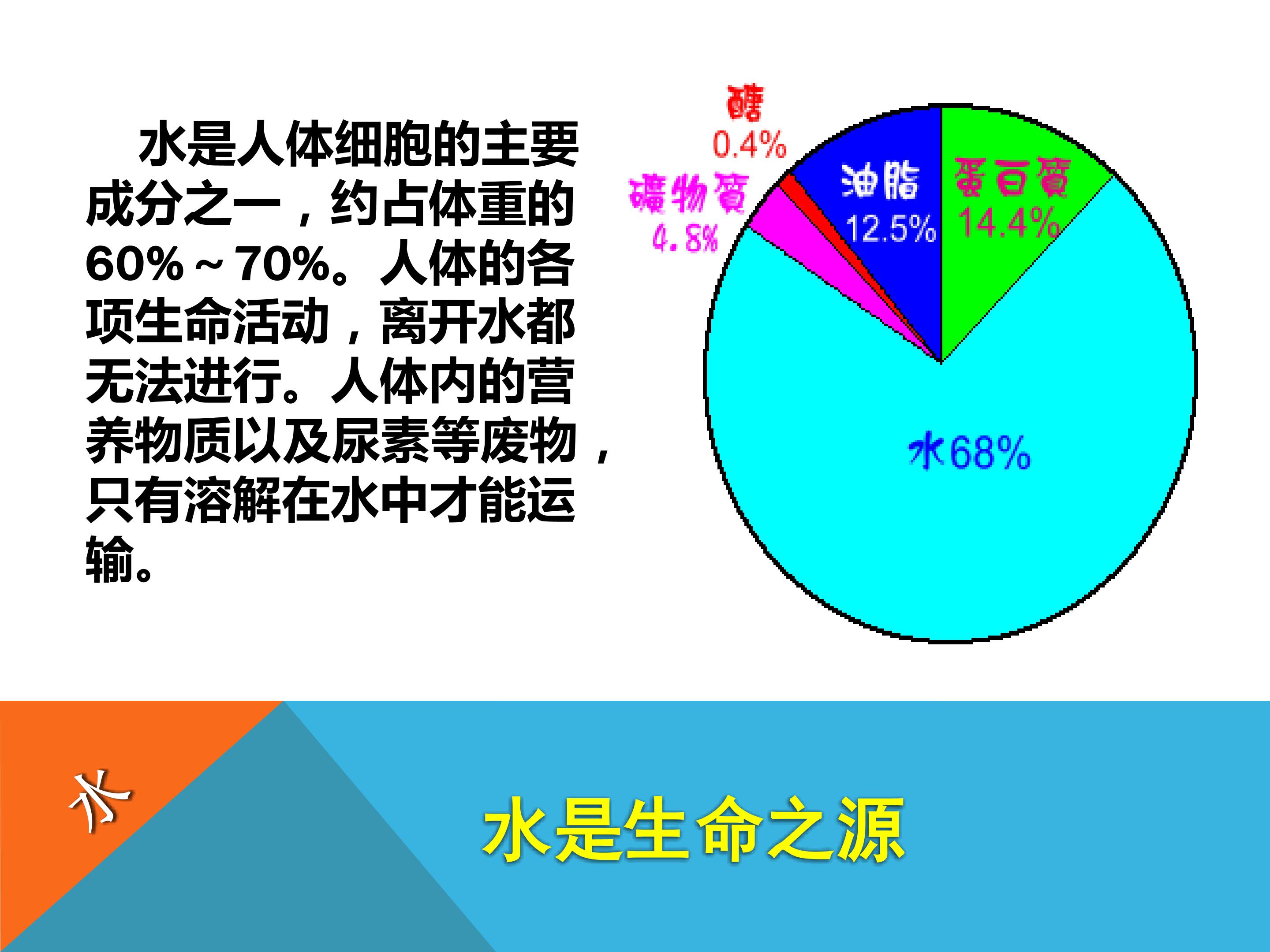 水是人体细胞的主要成分之一，约占体重的60%～70%。人体的各项生命活动，离开水都无法进行。人体内的营养物质以及尿素等废物，只有溶解在水中才能运输。

醣
0.4%

礦物質
4.8%

油脂
12.5%

蛋白質
14.4%

水68%

水

水是生命之源